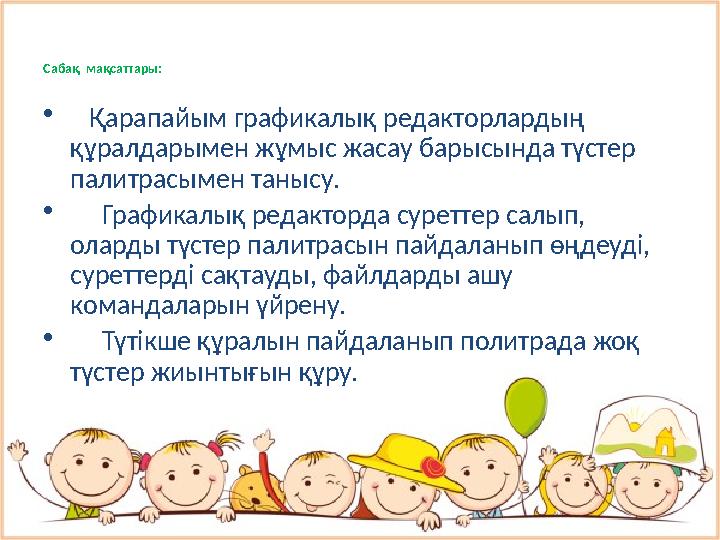 Сабақ мақсаттары:

• Қарапайым графикалық редакторлардың құралдарымен жұмыс жасау барысында түстер палитрасымен танысу.

• Графикалық редакторда суреттер салып, оларды түстер палитрасын пайдаланып өңдеуді, суреттерді сақтауды, файлдарды ашу командаларын үйрену.

• Түтікше құралын пайдаланып политрада жоқ түстер жиынтығын құру.